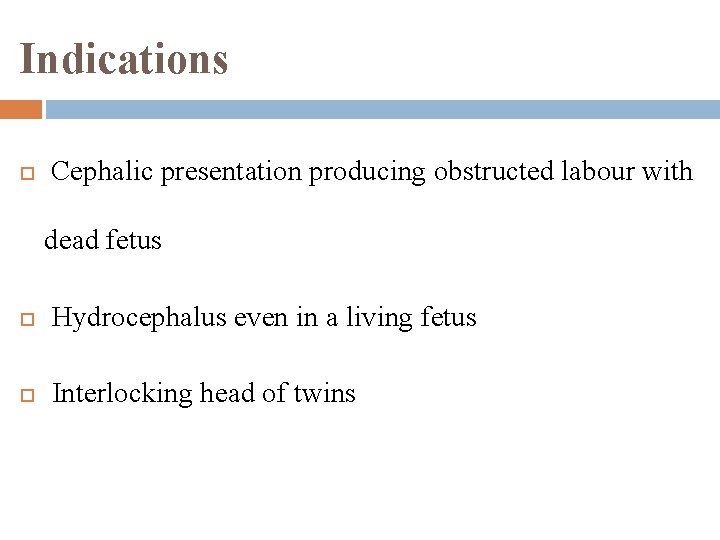 Indications

Cephalic presentation producing obstructed labour with dead fetus

Hydrocephalus even in a living fetus

Interlocking head of twins